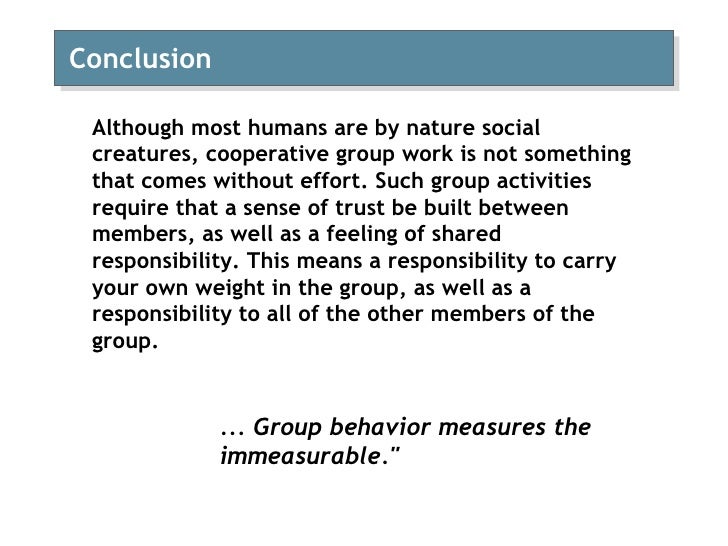 Conclusion

Although most humans are by nature social creatures, cooperative group work is not something that comes without effort. Such group activities require that a sense of trust be built between members, as well as a feeling of shared responsibility. This means a responsibility to carry your own weight in the group, as well as a responsibility to all of the other members of the group.

... Group behavior measures the immeasurable."